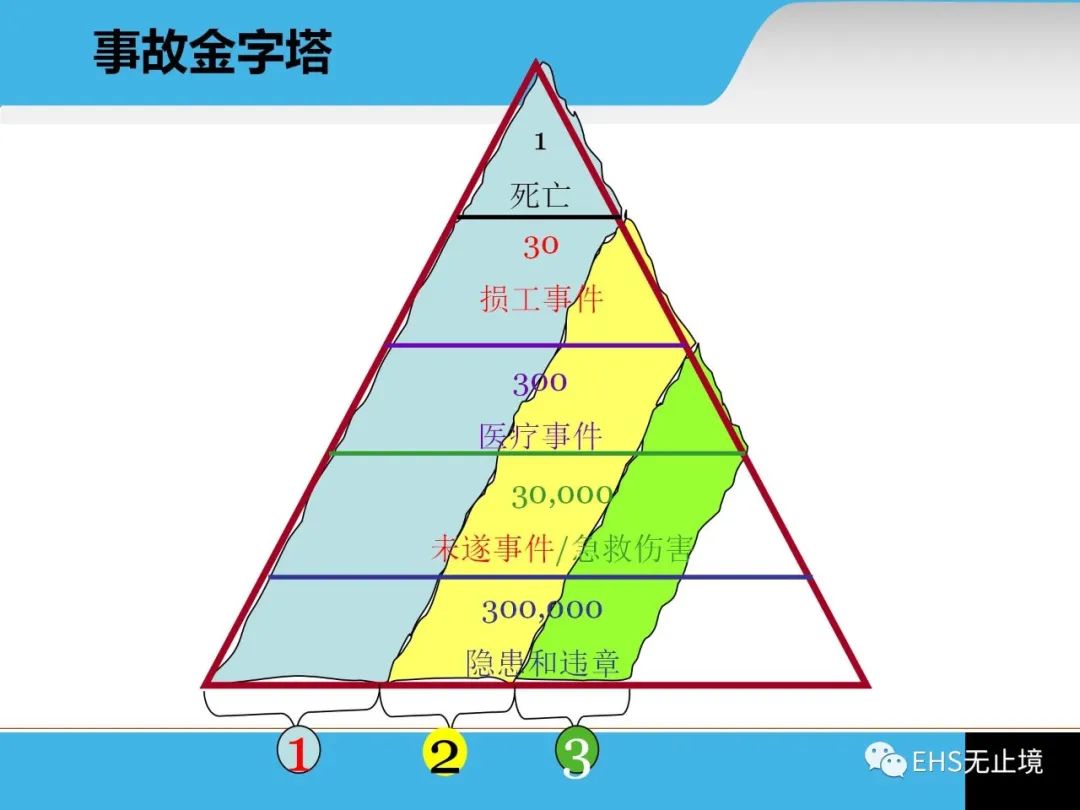 事故金字塔

1
死亡

30
损工事件

300
医疗事件

30,000
未遂事件/急救伤害

300,000
隐患和违章

1
2
3

EHS无止境